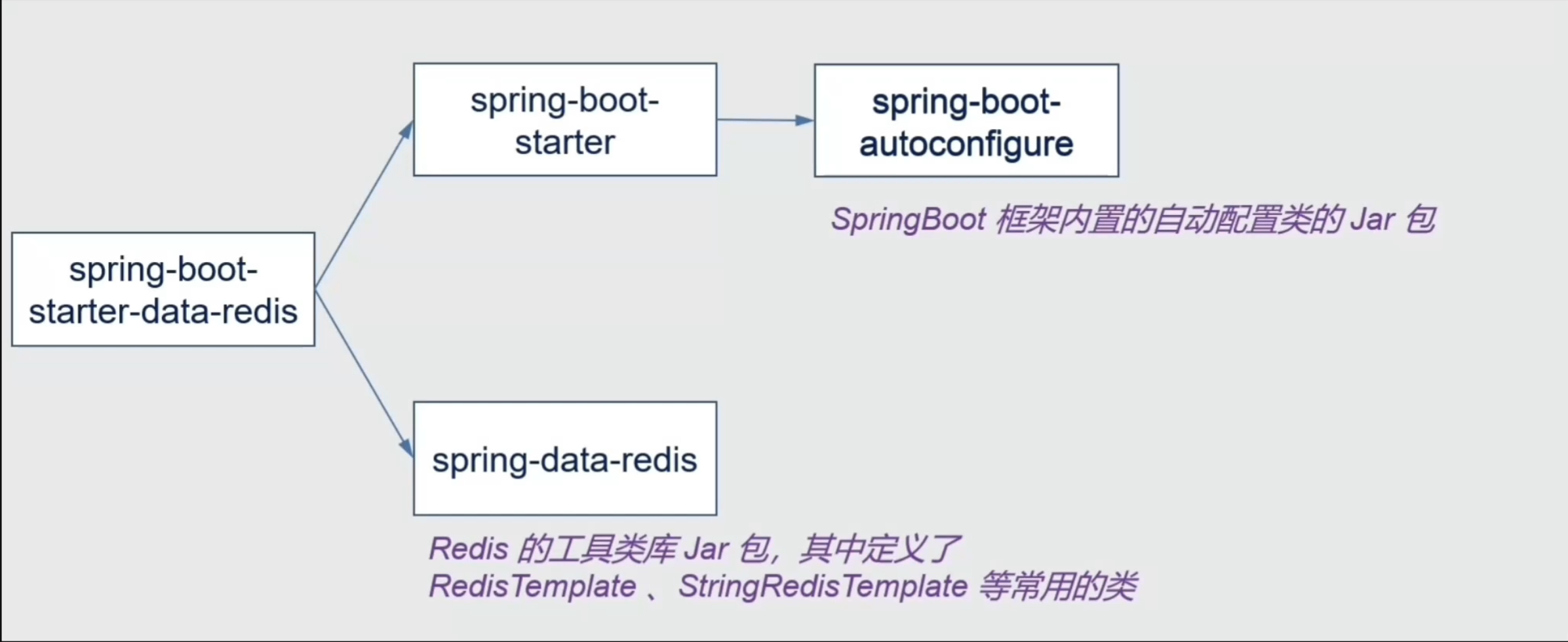 spring-boot-starter-data-redis

spring-boot-starter

spring-boot-autoconfigure

SpringBoot 框架内置的自动配置类的 Jar 包

spring-data-redis

Redis 的工具类库 Jar 包，其中定义了 RedisTemplate 、 StringRedisTemplate 等常用的类